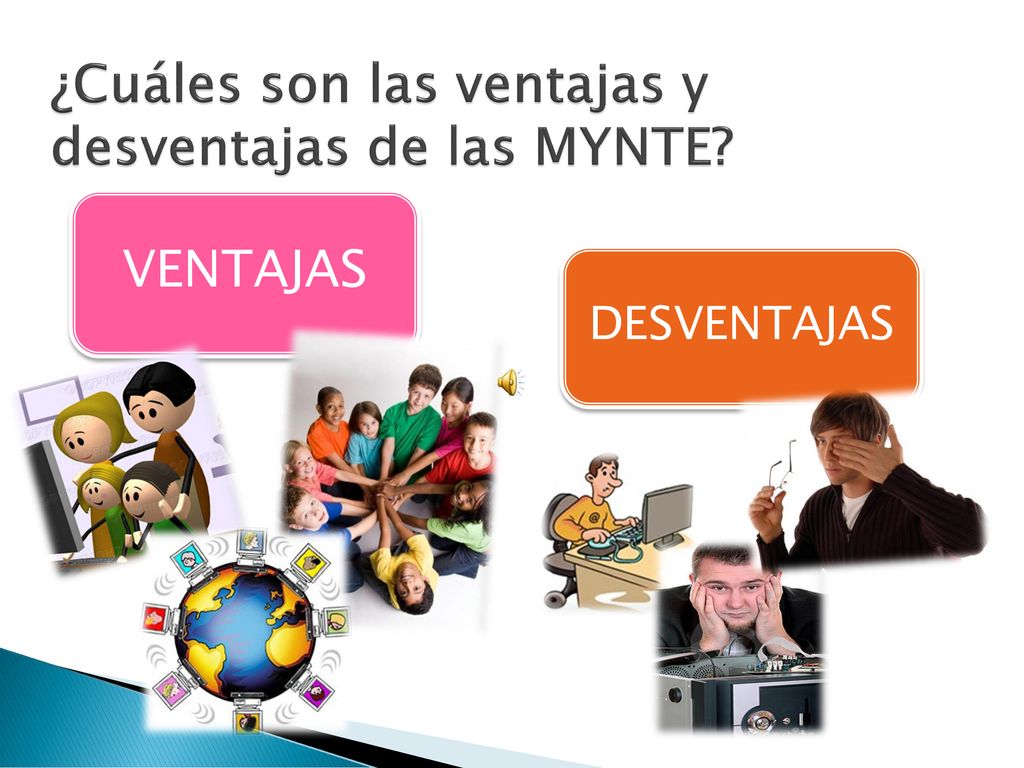 ¿Cuáles son las ventajas y desventajas de las MYNTE?

VENTAJAS

DESVENTAJAS